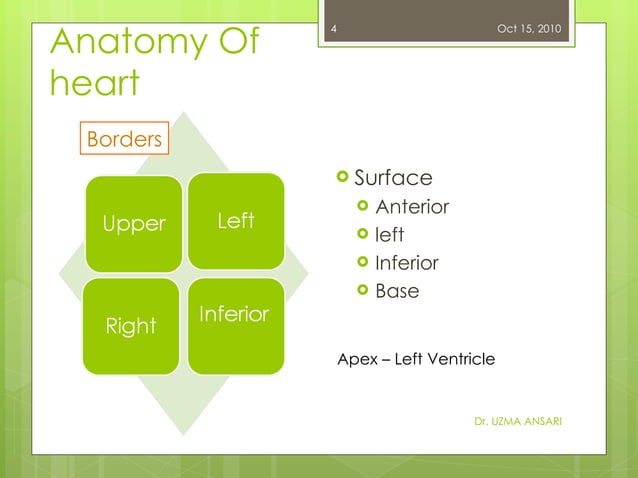 4

Oct 15, 2010

Anatomy Of heart

Borders

Upper

Left

Right

Inferior

Surface
Anterior
left
Inferior
Base

Apex – Left Ventricle

Dr. UZMA ANSARI